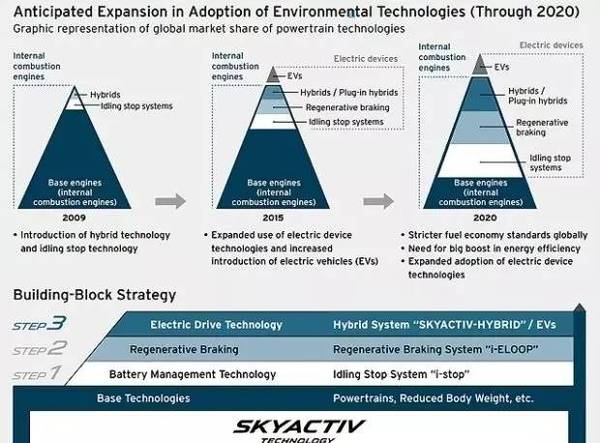 Anticipated Expansion in Adoption of Environmental Technologies (Through 2020)
Graphic representation of global market share of powertrain technologies

Internal combustion engines
Hybrids
Idling stop systems
Base engines (internal combustion engines)
2009
• Introduction of hybrid technology and idling stop technology

Internal combustion engines
Electric devices
EVs
Hybrids / Plug-in hybrids
Regenerative braking
Idling stop systems
Base engines (internal combustion engines)
2015
• Expanded use of electric device technologies and increased introduction of electric vehicles (EVs)

Internal combustion engines
Electric devices
EVs
Hybrids / Plug-in hybrids
Regenerative braking
Idling stop systems
Base engines (internal combustion engines)
2020
• Stricter fuel economy standards globally
• Need for big boost in energy efficiency
• Expanded adoption of electric device technologies

Building-Block Strategy

STEP 3 Electric Drive Technology Hybrid System "SKYACTIV-HYBRID" / EVs
STEP 2 Regenerative Braking Regenerative Braking System "i-ELOOP"
STEP 1 Battery Management Technology Idling Stop System "i-stop"
Base Technologies Powertrains, Reduced Body Weight, etc.

SKYACTIV
TECHNOLOGY